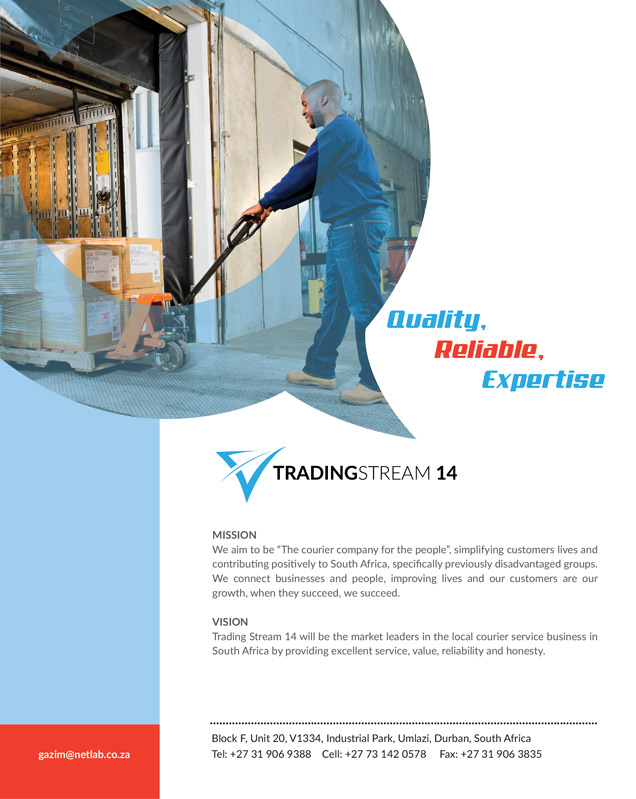 Quality,
Reliable,
Expertise

TRADINGSTREAM 14

MISSION
We aim to be "The courier company for the people", simplifying customers lives and contributing positively to South Africa, specifically previously disadvantaged groups. We connect businesses and people, improving lives and our customers are our growth, when they succeed, we succeed.

VISION
Trading Stream 14 will be the market leaders in the local courier service business in South Africa by providing excellent service, value, reliability and honesty.

gazim@netlab.co.za

Block F, Unit 20, V1334, Industrial Park, Umlazi, Durban, South Africa
Tel: +27 31 906 9388 Cell: +27 73 142 0578 Fax: +27 31 906 3835